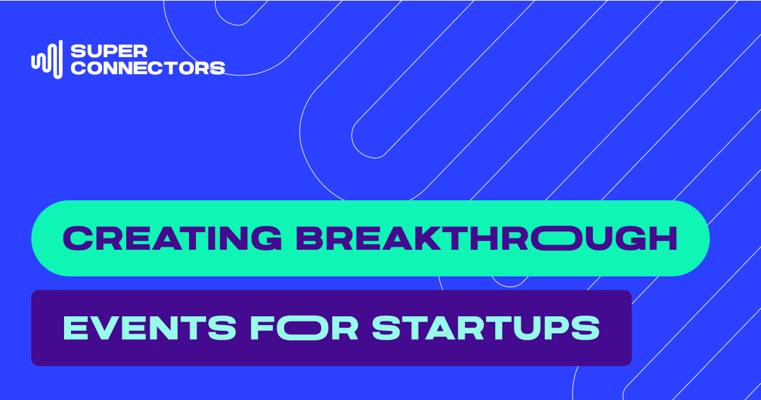 SUPER CONNECTORS

CREATING BREAKTHROUGH

EVENTS FOR STARTUPS